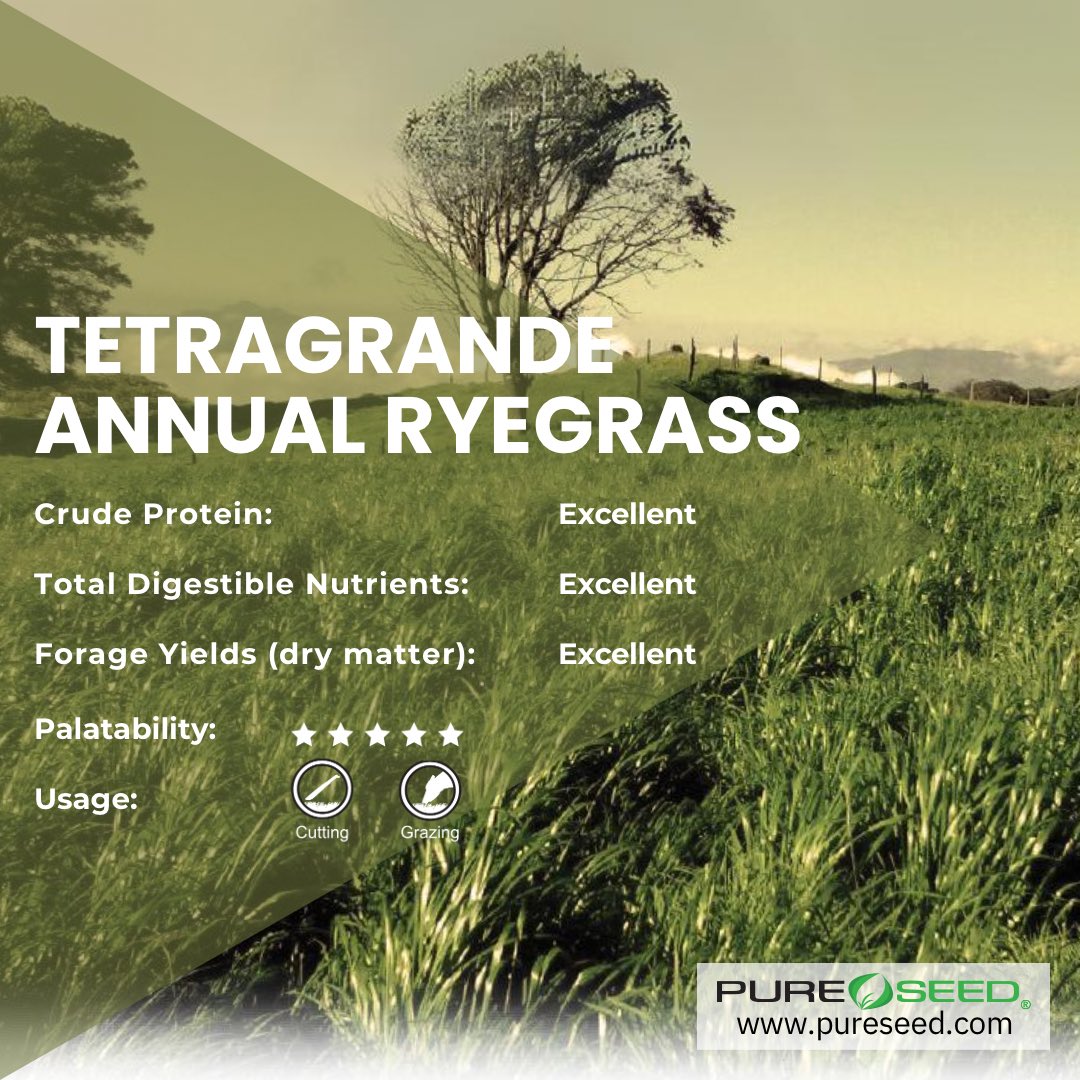 TETRAGRANDE ANNUAL RYEGRASS

Crude Protein: Excellent

Total Digestible Nutrients: Excellent

Forage Yields (dry matter): Excellent

Palatability: ★★★★★

Usage: Cutting Grazing

PURE SEED®
www.pureseed.com